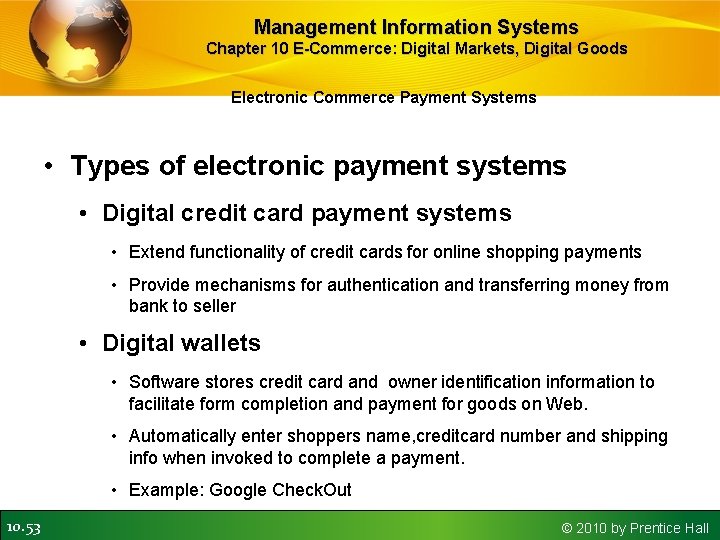 Management Information Systems
Chapter 10 E-Commerce: Digital Markets, Digital Goods

Electronic Commerce Payment Systems

• Types of electronic payment systems

• Digital credit card payment systems

• Extend functionality of credit cards for online shopping payments

• Provide mechanisms for authentication and transferring money from bank to seller

• Digital wallets

• Software stores credit card and owner identification information to facilitate form completion and payment for goods on Web.

• Automatically enter shoppers name,creditcard number and shipping info when invoked to complete a payment.

• Example: Google CheckOut

10.53

© 2010 by Prentice Hall